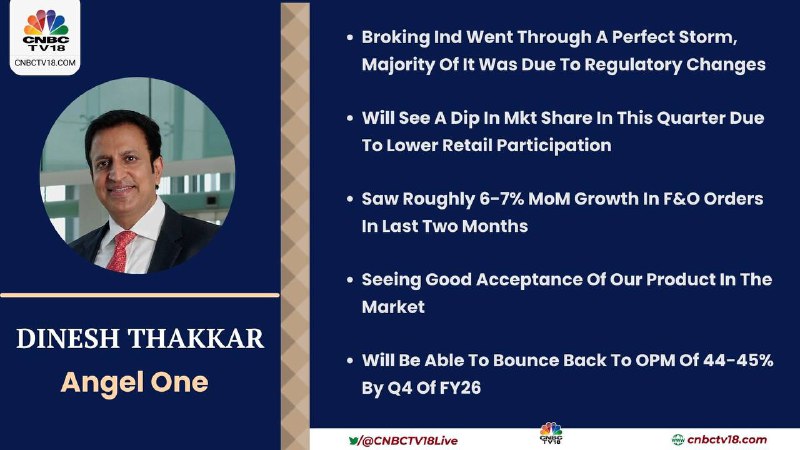 CNBC TV18
CNBCTV18.COM

DINESH THAKKAR
Angel One

• Broking Ind Went Through A Perfect Storm, Majority Of It Was Due To Regulatory Changes

• Will See A Dip In Mkt Share In This Quarter Due To Lower Retail Participation

• Saw Roughly 6-7% MoM Growth In F&O Orders In Last Two Months

• Seeing Good Acceptance Of Our Product In The Market

• Will Be Able To Bounce Back To OPM Of 44-45% By Q4 Of FY26

/@CNBCTV18Live
CNBC TV18
cnbctv18.com